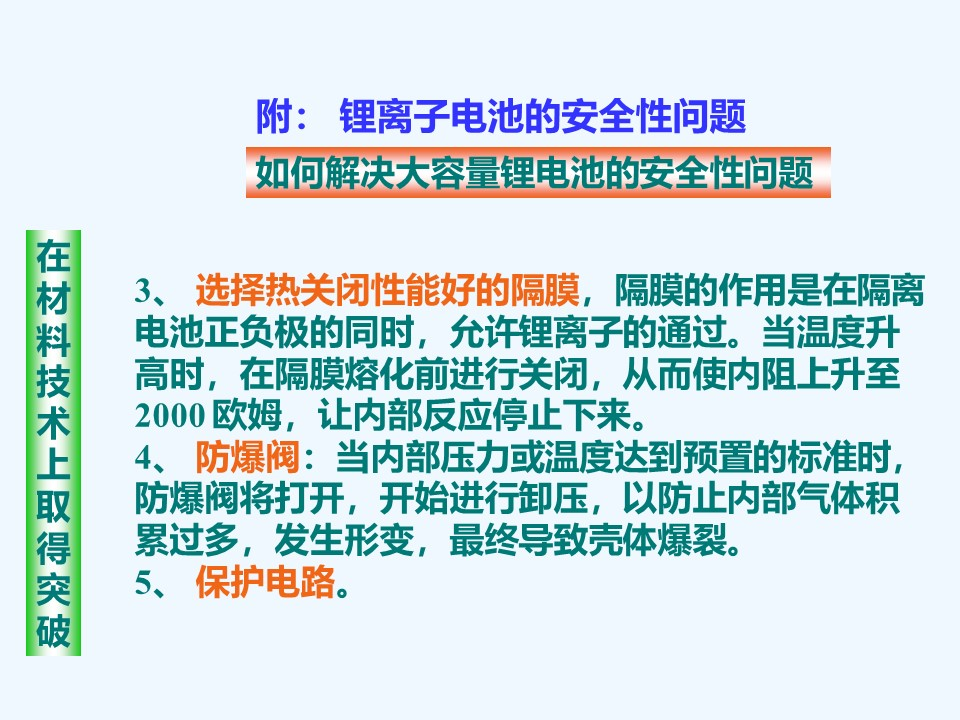 附： 锂离子电池的安全性问题

如何解决大容量锂电池的安全性问题

在材料技术上取得突破

3、 选择热关闭性能好的隔膜，隔膜的作用是在隔离电池正负极的同时，允许锂离子的通过。当温度升高时，在隔膜熔化前进行关闭，从而使内阻上升至2000 欧姆，让内部反应停止下来。
4、 防爆阀：当内部压力或温度达到预置的标准时，防爆阀将打开，开始进行卸压，以防止内部气体积累过多，发生形变，最终导致壳体爆裂。
5、 保护电路。